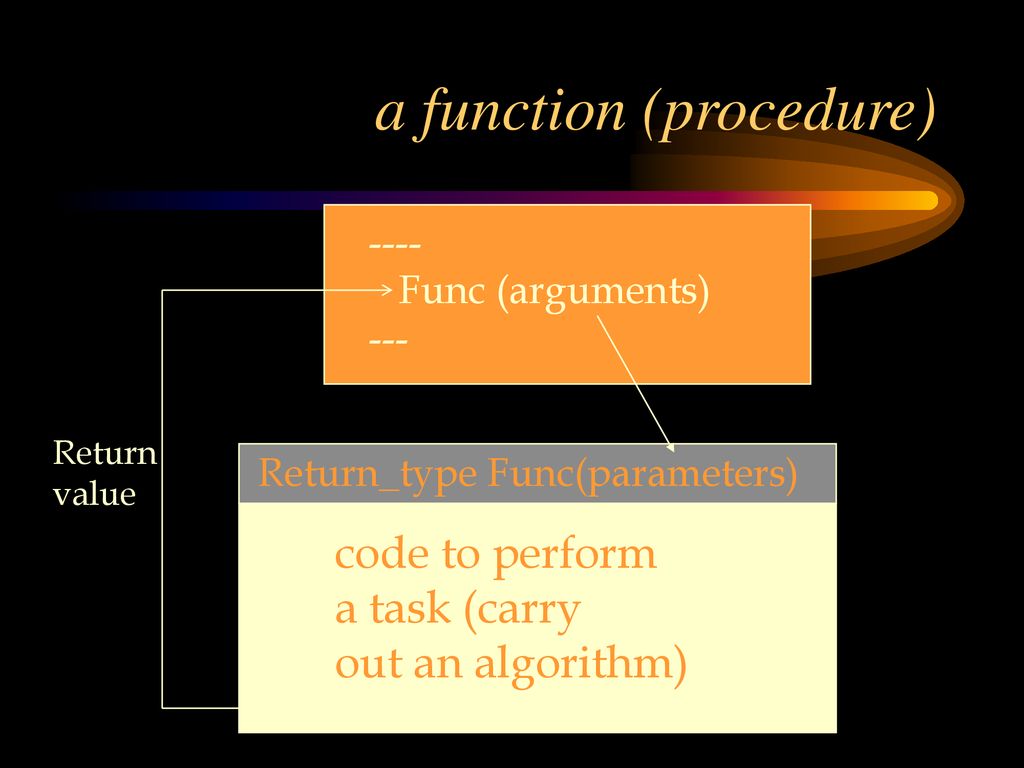 a function (procedure)

----
Func (arguments)
---

Return value

Return_type Func(parameters)

code to perform
a task (carry
out an algorithm)